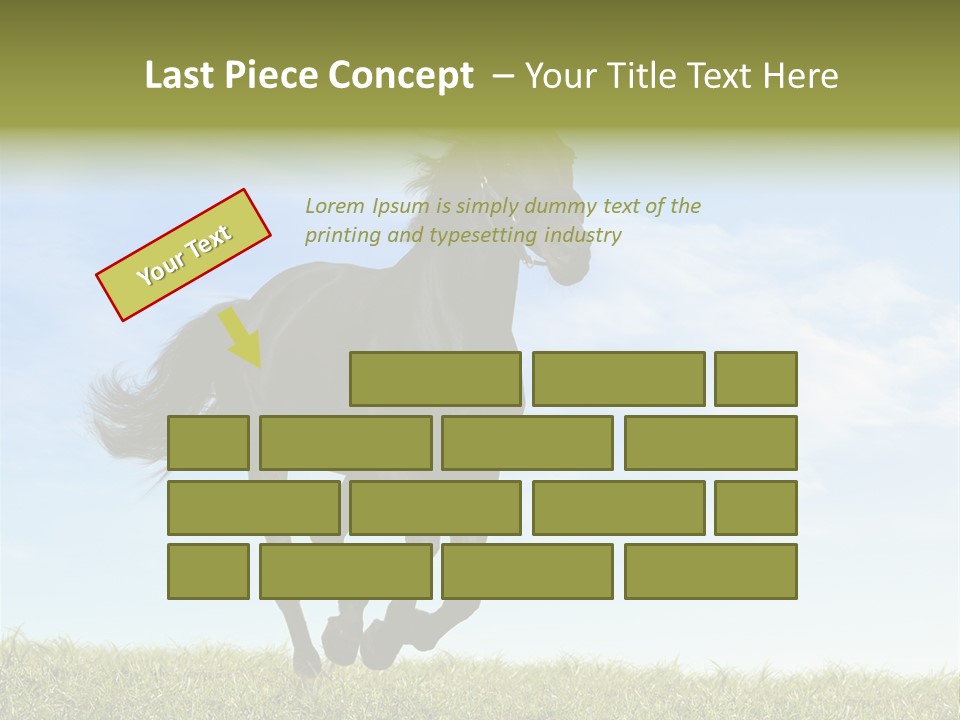 Last Piece Concept – Your Title Text Here

Your Text

Lorem Ipsum is simply dummy text of the printing and typesetting industry